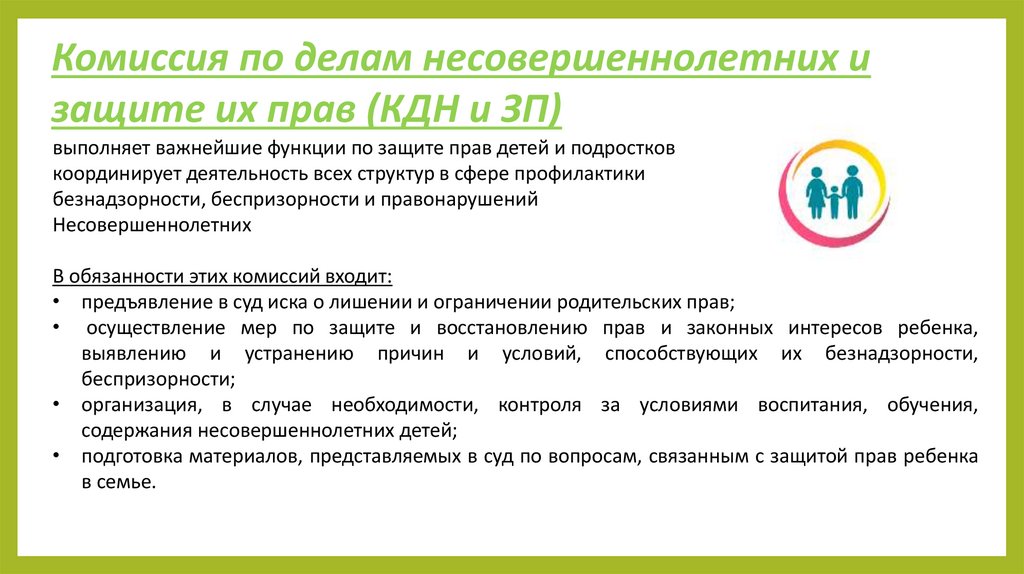 Комиссия по делам несовершеннолетних и защите их прав (КДН и ЗП)

выполняет важнейшие функции по защите прав детей и подростков
координирует деятельность всех структур в сфере профилактики безнадзорности, беспризорности и правонарушений
Несовершеннолетних

В обязанности этих комиссий входит:
• предъявление в суд иска о лишении и ограничении родительских прав;
• осуществление мер по защите и восстановлению прав и законных интересов ребенка, выявлению и устранению причин и условий, способствующих их безнадзорности, беспризорности;
• организация, в случае необходимости, контроля за условиями воспитания, обучения, содержания несовершеннолетних детей;
• подготовка материалов, представляемых в суд по вопросам, связанным с защитой прав ребенка в семье.